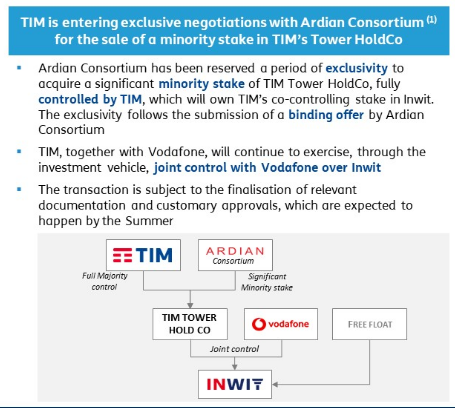 TIM is entering exclusive negotiations with Ardian Consortium $^{(1)}$ for the sale of a minority stake in TIM's Tower HoldCo

▪ Ardian Consortium has been reserved a period of exclusivity to acquire a significant minority stake of TIM Tower HoldCo, fully controlled by TIM, which will own TIM's co-controlling stake in Inwit. The exclusivity follows the submission of a binding offer by Ardian Consortium

▪ TIM, together with Vodafone, will continue to exercise, through the investment vehicle, joint control with Vodafone over Inwit

▪ The transaction is subject to the finalisation of relevant documentation and customary approvals, which are expected to happen by the Summer

TIM

ARDIAN
Consortium

Full Majority control

Significant Minority stake

TIM TOWER HOLD CO

vodafone

FREE FLOAT

Joint control

INWIT